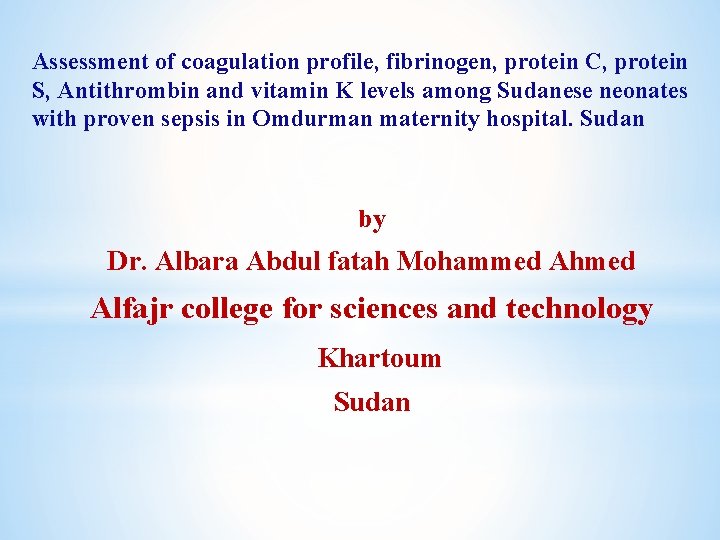 Assessment of coagulation profile, fibrinogen, protein C, protein S, Antithrombin and vitamin K levels among Sudanese neonates with proven sepsis in Omdurman maternity hospital. Sudan

by

Dr. Albara Abdul fatah Mohammed Ahmed

Alfajr college for sciences and technology

Khartoum

Sudan